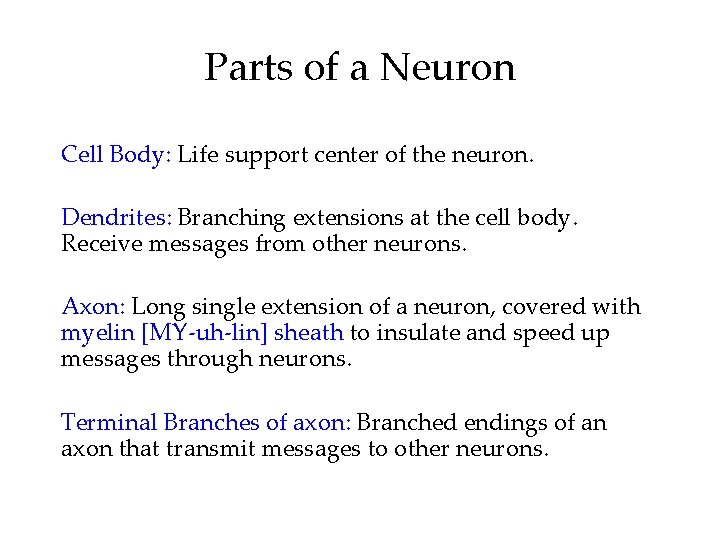 Parts of a Neuron

Cell Body: Life support center of the neuron.

Dendrites: Branching extensions at the cell body. Receive messages from other neurons.

Axon: Long single extension of a neuron, covered with myelin [MY-uh-lin] sheath to insulate and speed up messages through neurons.

Terminal Branches of axon: Branched endings of an axon that transmit messages to other neurons.